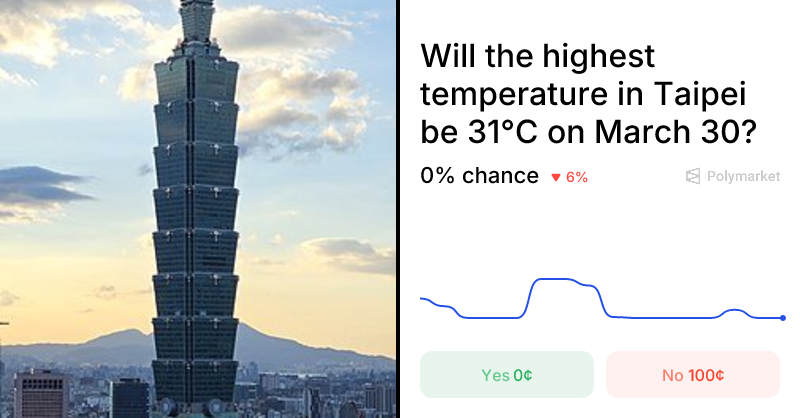 Will the highest temperature in Taipei be 31°C on March 30?

0% chance ▼ 6%

Polymarket

Yes 0¢

No 100¢